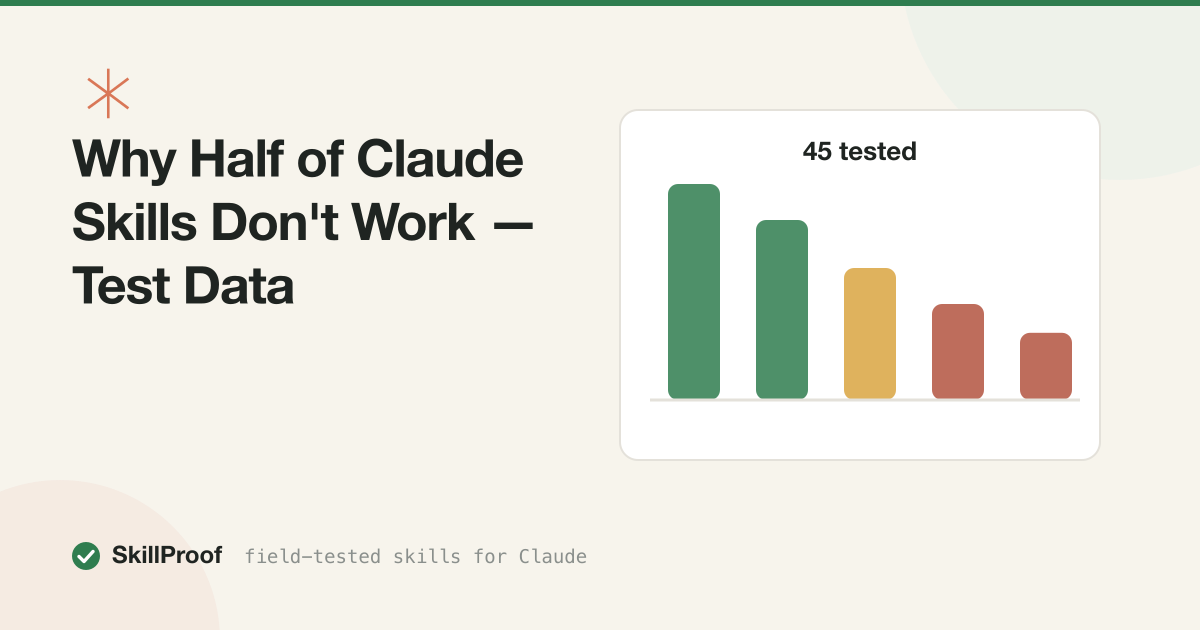 Why Half of Claude Skills Don't Work — Test Data

45 tested

SkillProof field-tested skills for Claude